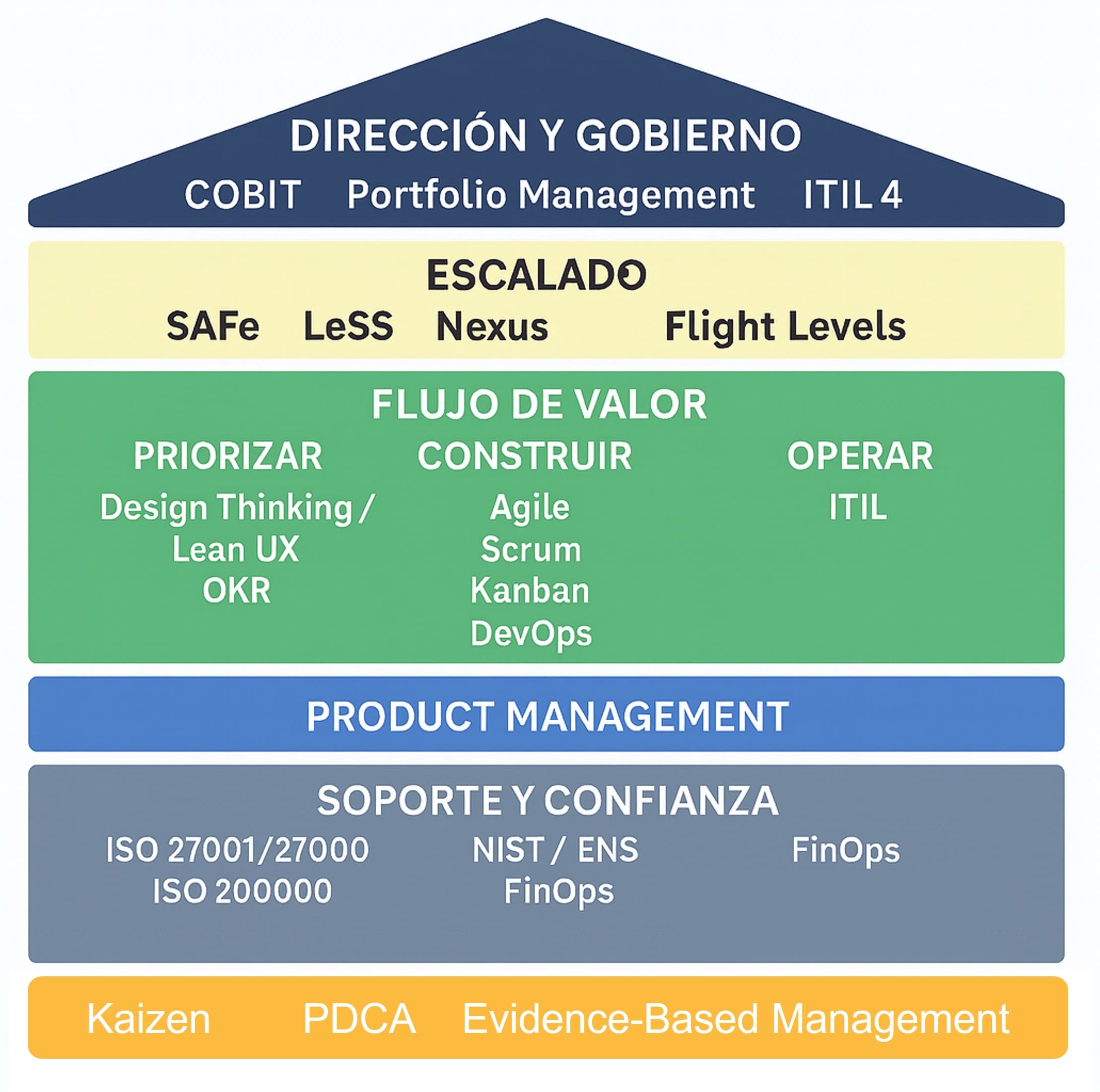 DIRECCIÓN Y GOBIERNO
COBIT Portfolio Management ITIL 4

ESCALADO
SAFe LeSS Nexus Flight Levels

FLUJO DE VALOR

PRIORIZAR
Design Thinking / Lean UX
OKR

CONSTRUIR
Agile
Scrum
Kanban
DevOps

OPERAR
ITIL

PRODUCT MANAGEMENT

SOPORTE Y CONFIANZA
ISO 27001/27000
ISO 200000
NIST / ENS
FinOps
FinOps

Kaizen PDCA Evidence-Based Management